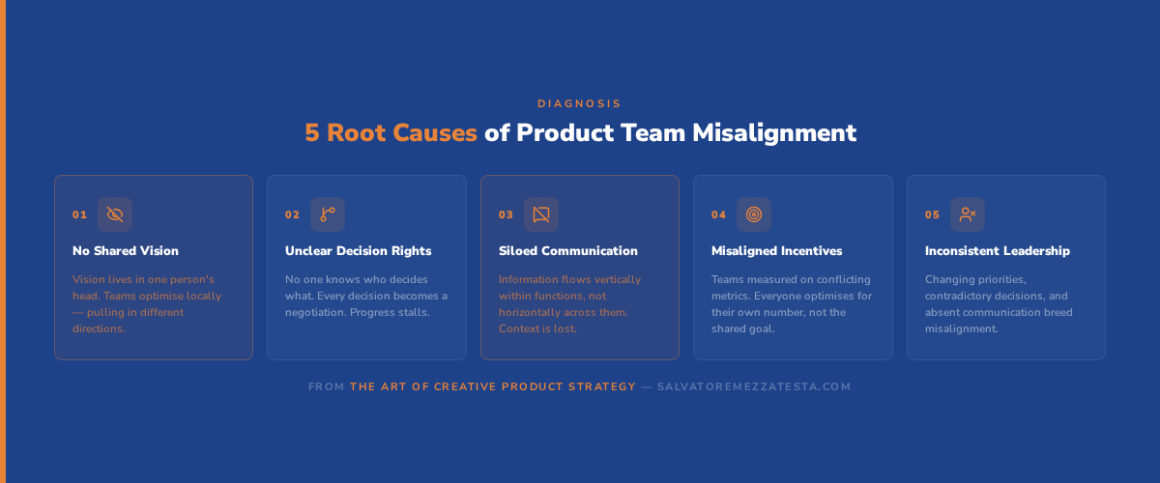 DIAGNOSIS

5 Root Causes of Product Team Misalignment

01

No Shared Vision

Vision lives in one person's head. Teams optimise locally — pulling in different directions.

02

Unclear Decision Rights

No one knows who decides what. Every decision becomes a negotiation. Progress stalls.

03

Siloed Communication

Information flows vertically within functions, not horizontally across them. Context is lost.

04

Misaligned Incentives

Teams measured on conflicting metrics. Everyone optimises for their own number, not the shared goal.

05

Inconsistent Leadership

Changing priorities, contradictory decisions, and absent communication breed misalignment.

FROM THE ART OF CREATIVE PRODUCT STRATEGY — SALVATOREMEZZATESTA.COM